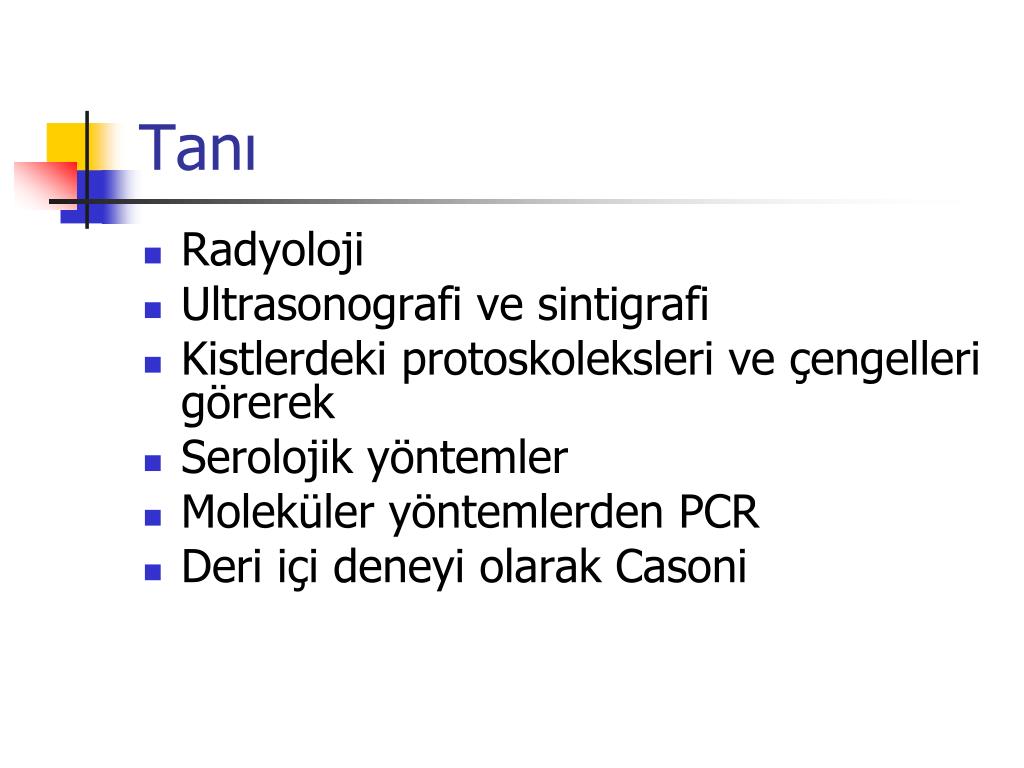 Tanı

- Radyoloji
- Ultrasonografi ve sintigrafi
- Kistlerdeki protoskoleksleri ve çengelleri görerek
- Serolojik yöntemler
- Moleküler yöntemlerden PCR
- Deri içi deneyi olarak Casoni